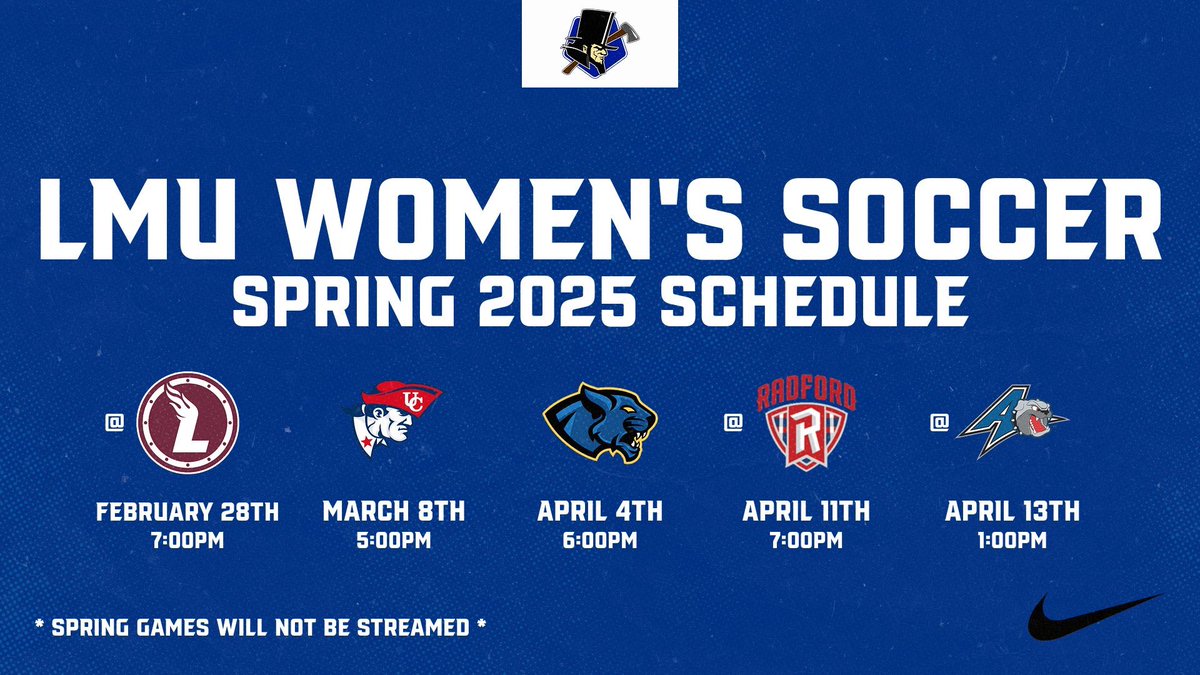 LMU WOMEN'S SOCCER
SPRING 2025 SCHEDULE

@ L
FEBRUARY 28TH
7:00PM

UC
MARCH 8TH
5:00PM

APRIL 4TH
6:00PM

@ RADFORD R
APRIL 11TH
7:00PM

@ A
APRIL 13TH
1:00PM

* SPRING GAMES WILL NOT BE STREAMED *